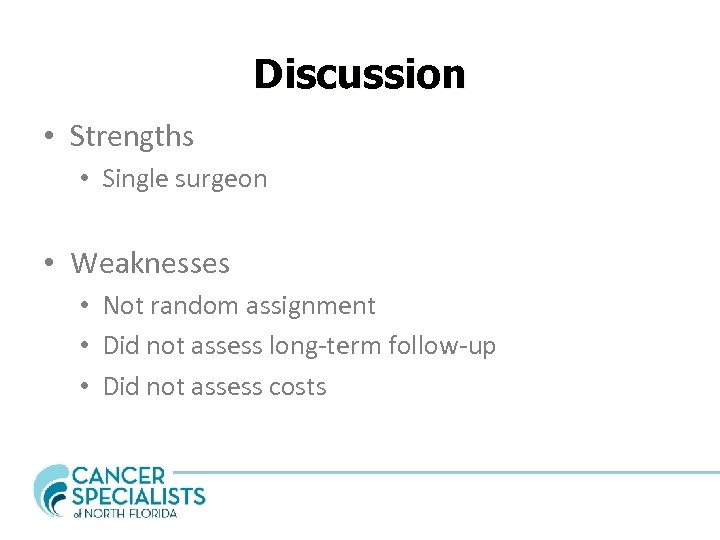 Discussion

• Strengths
  • Single surgeon

• Weaknesses
  • Not random assignment
  • Did not assess long-term follow-up
  • Did not assess costs

CANCER SPECIALISTS of NORTH FLORIDA